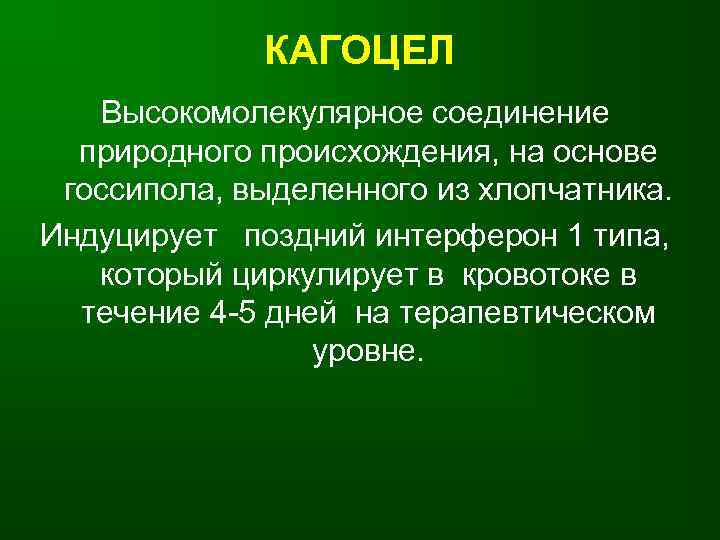 КАГОЦЕЛ

Высокомолекулярное соединение природного происхождения, на основе госсипола, выделенного из хлопчатника.

Индуцирует поздний интерферон 1 типа, который циркулирует в кровотоке в течение 4-5 дней на терапевтическом уровне.